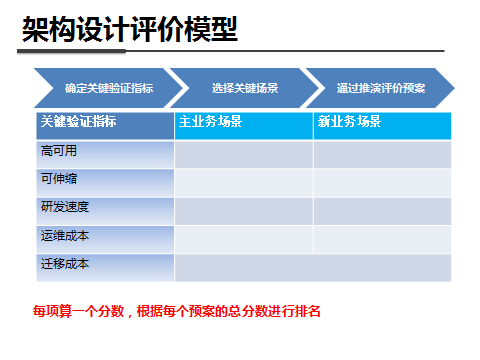 架构设计评价模型

确定关键验证指标
选择关键场景
通过推演评价预案

| 关键验证指标 | 主业务场景 | 新业务场景 |
|---|---|---|
| 高可用 | | |
| 可伸缩 | | |
| 研发速度 | | |
| 运维成本 | | |
| 迁移成本 | | |

每项算一个分数，根据每个预案的总分数进行排名